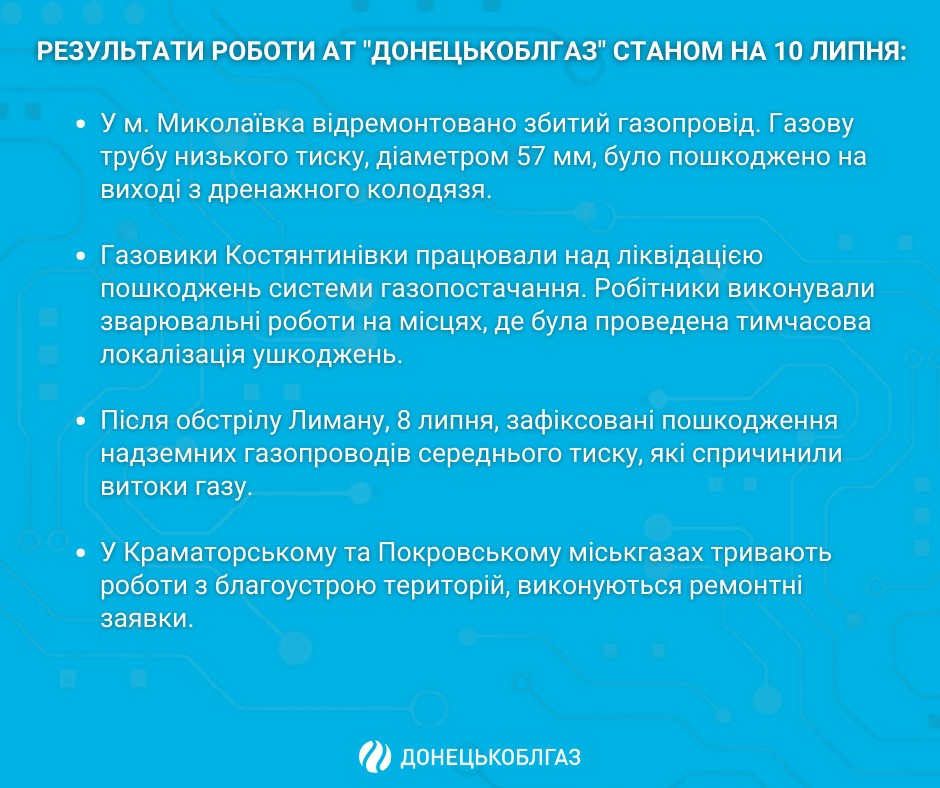 РЕЗУЛЬТАТИ РОБОТИ АТ "ДОНЕЦЬКОБЛГАЗ" СТАНОМ НА 10 ЛИПНЯ:

• У м. Миколаївка відремонтовано збитий газопровід. Газову трубу низького тиску, діаметром 57 мм, було пошкоджено на виході з дренажного колодязя.

• Газовики Костянтинівки працювали над ліквідацією пошкоджень системи газопостачання. Робітники виконували зварювальні роботи на місцях, де була проведена тимчасова локалізація ушкоджень.

• Після обстрілу Лиману, 8 липня, зафіксовані пошкодження надземних газопроводів середнього тиску, які спричинили витоки газу.

• У Краматорському та Покровському міськгазах тривають роботи з благоустрою територій, виконуються ремонтні заявки.

ДОНЕЦЬКОБЛГАЗ